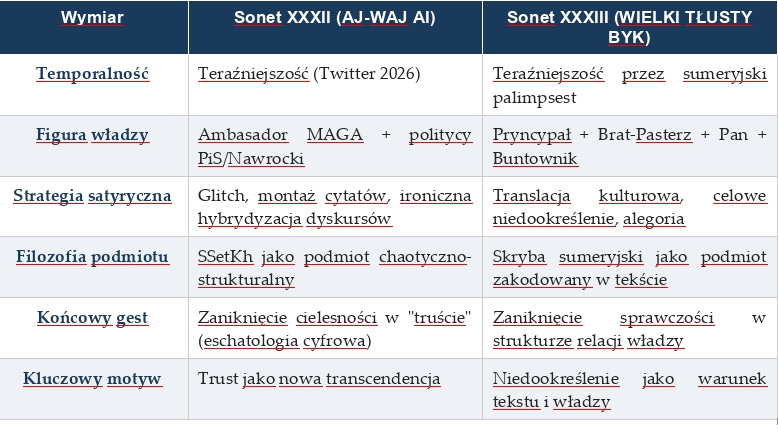 | Wymiar | Sonet XXXII (AJ-WAJ AI) | Sonet XXXIII (WIELKI TŁUSTY BYK) |
|---|---|---|
| Temporalność | Teraźniejszość (Twitter 2026) | Teraźniejszość przez sumeryjski palimpsest |
| Figura władzy | Ambasador MAGA + politycy PiS/Nawrocki | Pryncypał + Brat-Pasterz + Pan + Buntownik |
| Strategia satyryczna | Glitch, montaż cytatów, ironiczna hybrydyzacja dyskursów | Translacja kulturowa, celowe niedookreślenie, alegoria |
| Filozofia podmiotu | SSetKh jako podmiot chaotyczno-strukturalny | Skryba sumeryjski jako podmiot zakodowany w tekście |
| Końcowy gest | Zaniknięcie cielesności w "truście" (eschatologia cyfrowa) | Zaniknięcie sprawczości w strukturze relacji władzy |
| Kluczowy motyw | Trust jako nowa transcendencja | Niedookreślenie jako warunek tekstu i władzy |